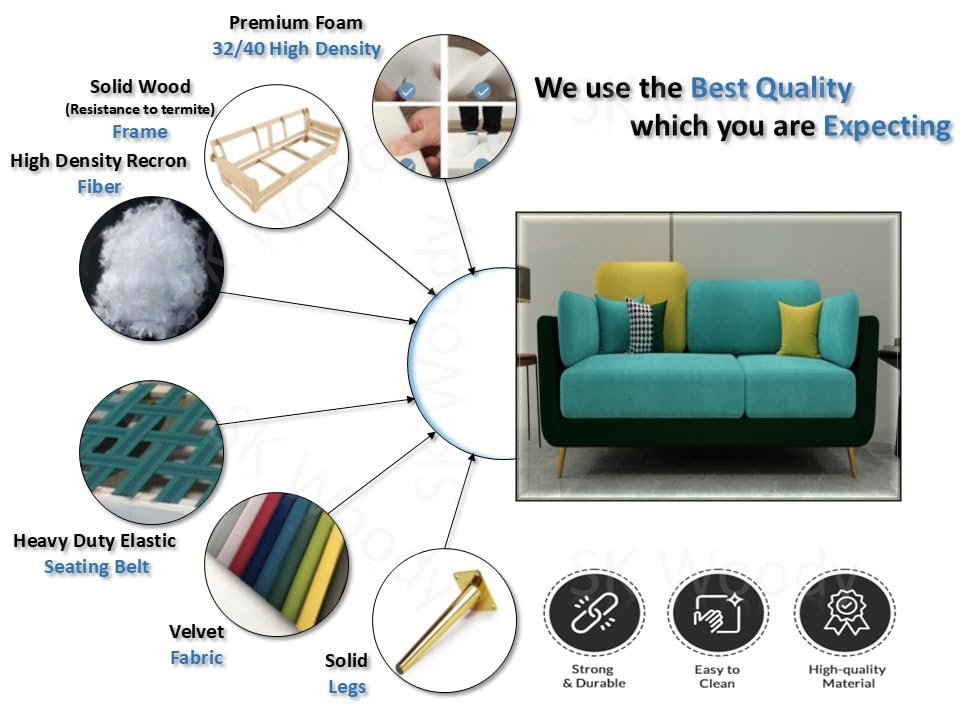 Premium Foam
32/40 High Density

Solid Wood
(Resistance to termite)
Frame

High Density Recron
Fiber

We use the Best Quality
which you are Expecting

Heavy Duty Elastic
Seating Belt

Velvet
Fabric

Solid
Legs

SK Woody

Strong
& Durable

Easy to
Clean

High-quality
Material